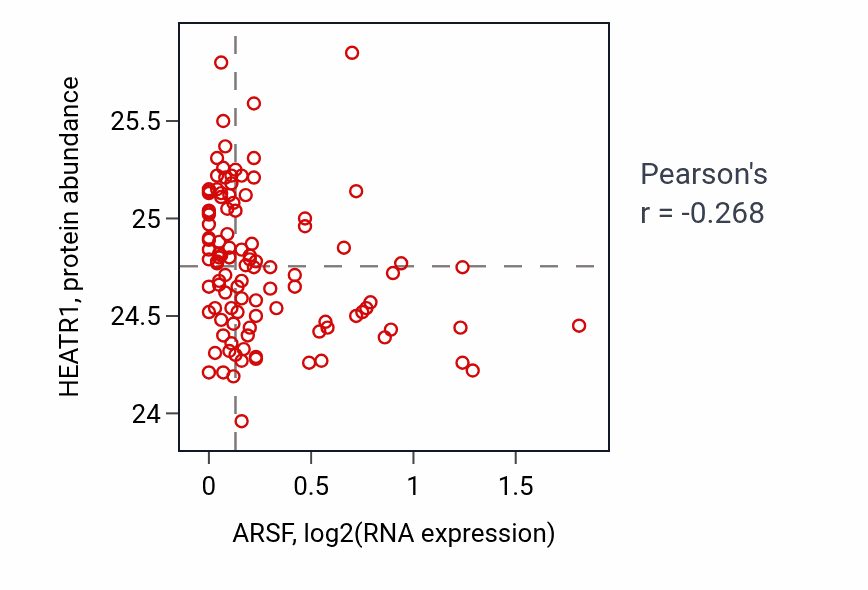 HEATR1, protein abundance

25.5
25
24.5
24

0
0.5
1
1.5

ARSF, log2(RNA expression)

Pearson's
r = -0.268